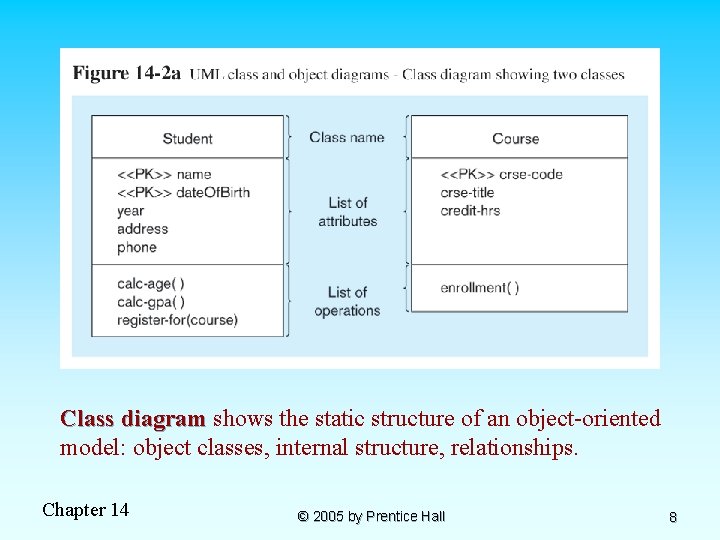 Figure 14-2a UML class and object diagrams - Class diagram showing two classes

Student

<<PK>> name
<<PK>> dateOfBirth
year
address
phone

calc-age( )
calc-gpa( )
register-for(course)

Class name

List of attributes

List of operations

Course

<<PK>> crse-code
crse-title
credit-hrs

enrollment( )

Class diagram shows the static structure of an object-oriented model: object classes, internal structure, relationships.

Chapter 14

© 2005 by Prentice Hall

8